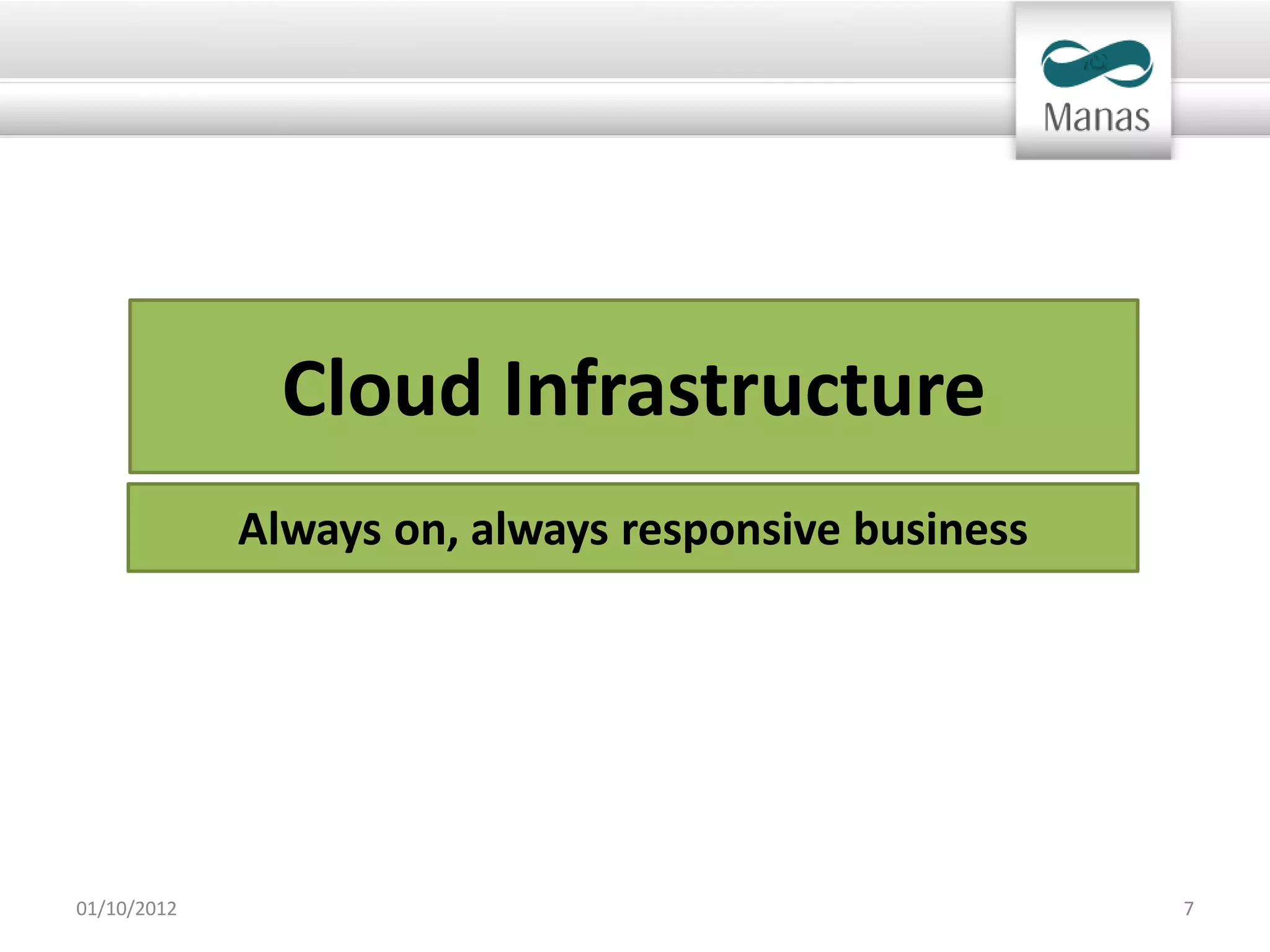 Manas

Cloud Infrastructure

Always on, always responsive business

01/10/2012

7